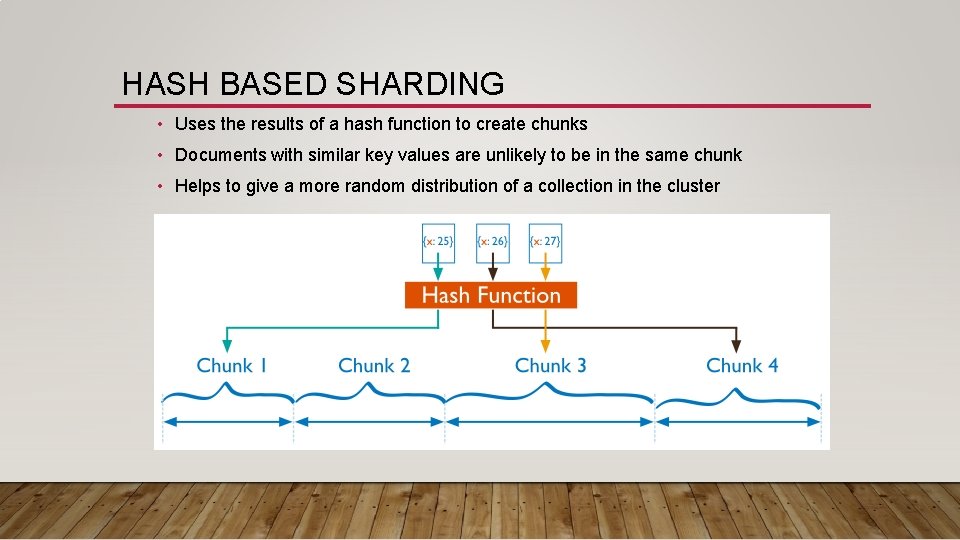 HASH BASED SHARDING

• Uses the results of a hash function to create chunks
• Documents with similar key values are unlikely to be in the same chunk
• Helps to give a more random distribution of a collection in the cluster

{x: 25} {x: 26} {x: 27}

Hash Function

Chunk 1 Chunk 2 Chunk 3 Chunk 4